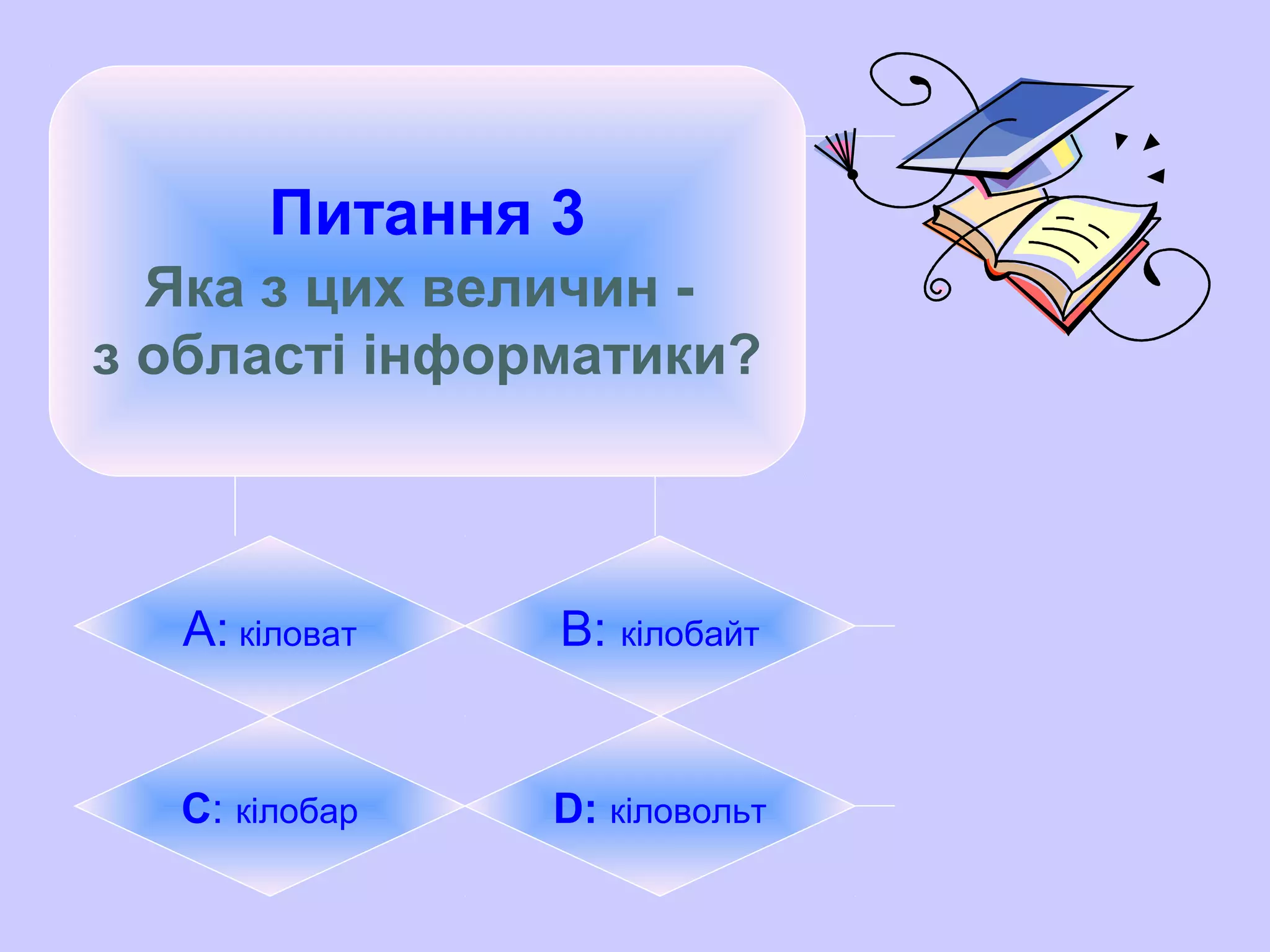 Питання 3
Яка з цих величин - з області інформатики?

A: кіловат

B: кілобайт

C: кілобар

D: кіловольт